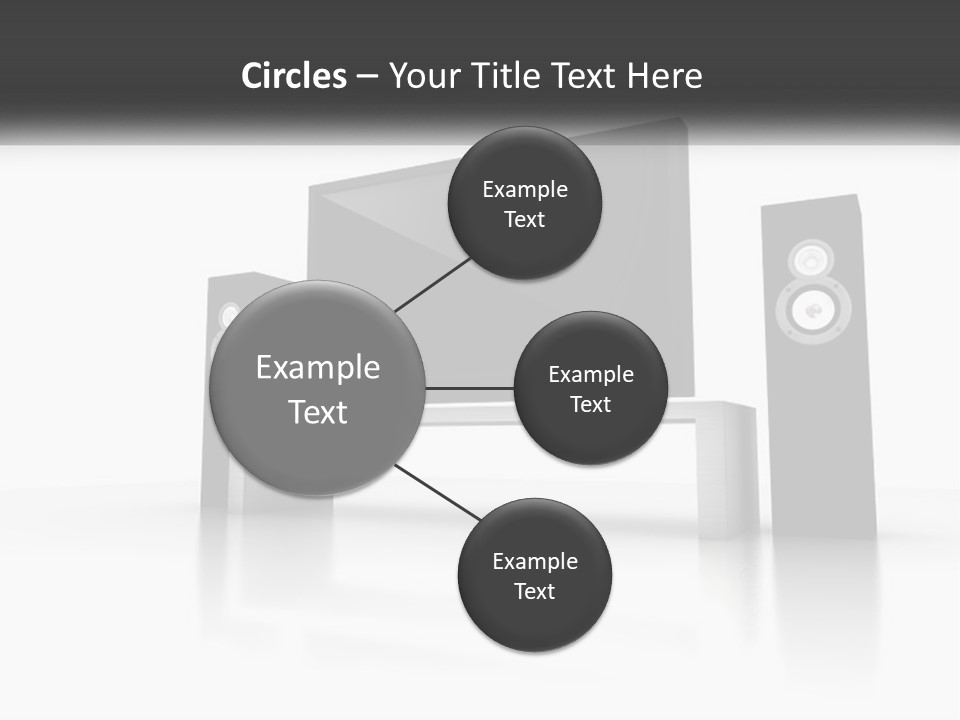 Circles – Your Title Text Here

Example Text

Example Text

Example Text

Example Text